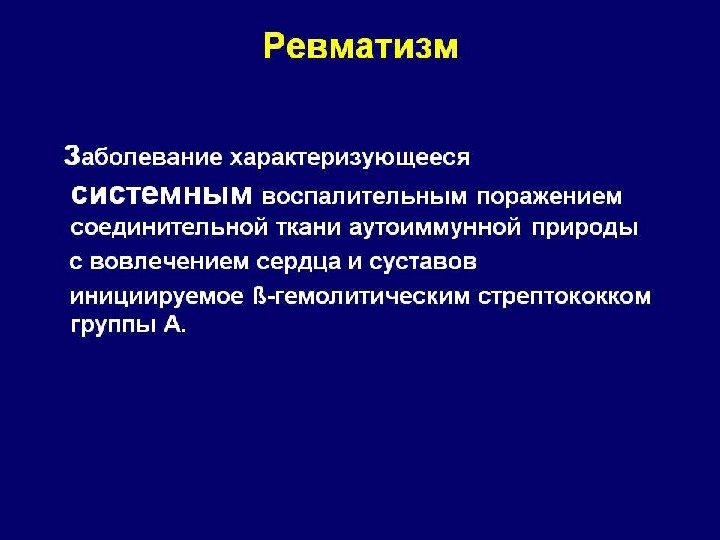 Ревматизм

Заболевание характеризующееся системным воспалительным поражением соединительной ткани аутоиммунной природы с вовлечением сердца и суставов инициируемое ß-гемолитическим стрептококком группы А.